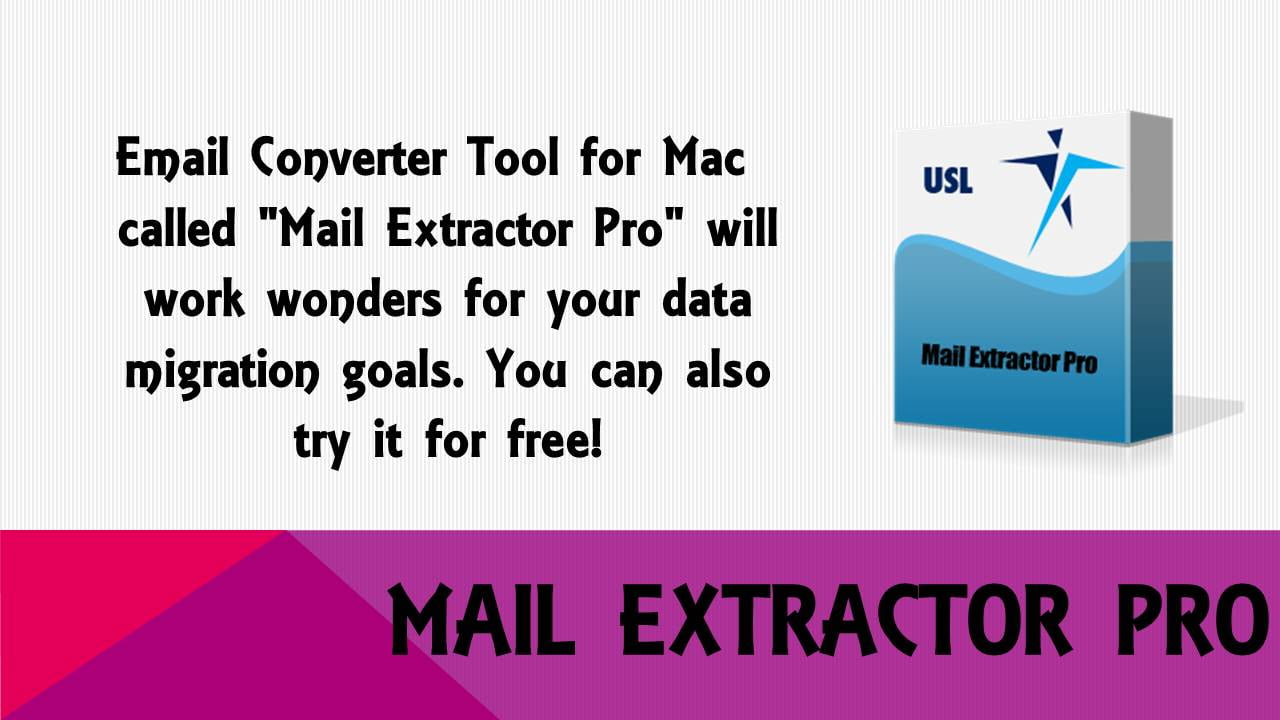 Email Converter Tool for Mac called "Mail Extractor Pro" will work wonders for your data migration goals. You can also try it for free!

USL

Mail Extractor Pro

MAIL EXTRACTOR PRO